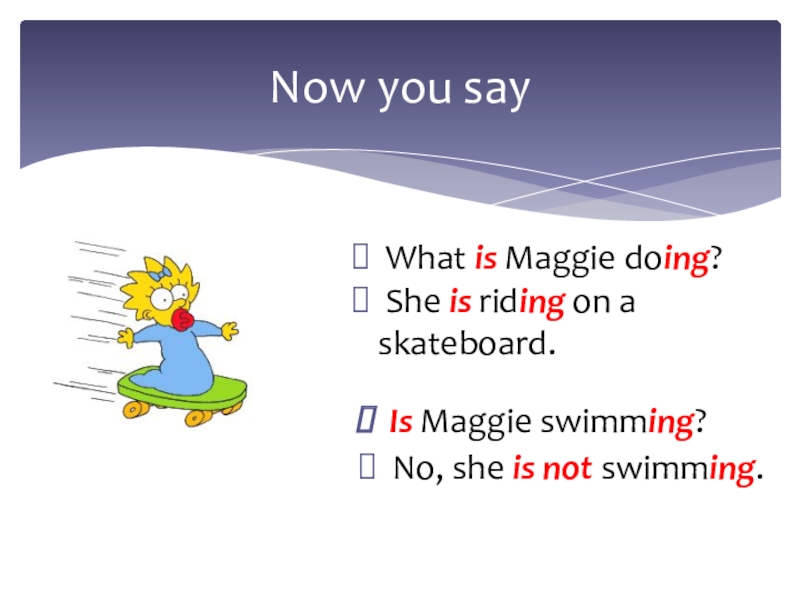 Now you say

What is Maggie doing?

She is riding on a skateboard.

Is Maggie swimming?

No, she is not swimming.